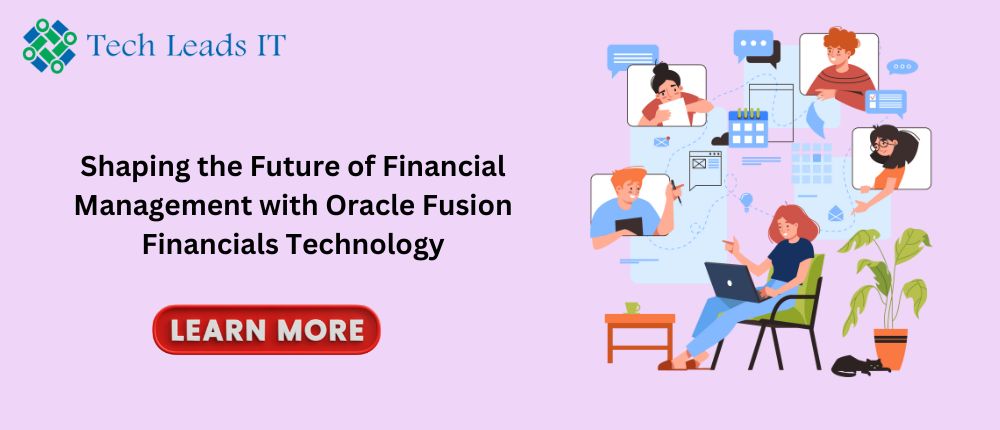 Tech Leads IT

Shaping the Future of Financial Management with Oracle Fusion Financials Technology

LEARN MORE